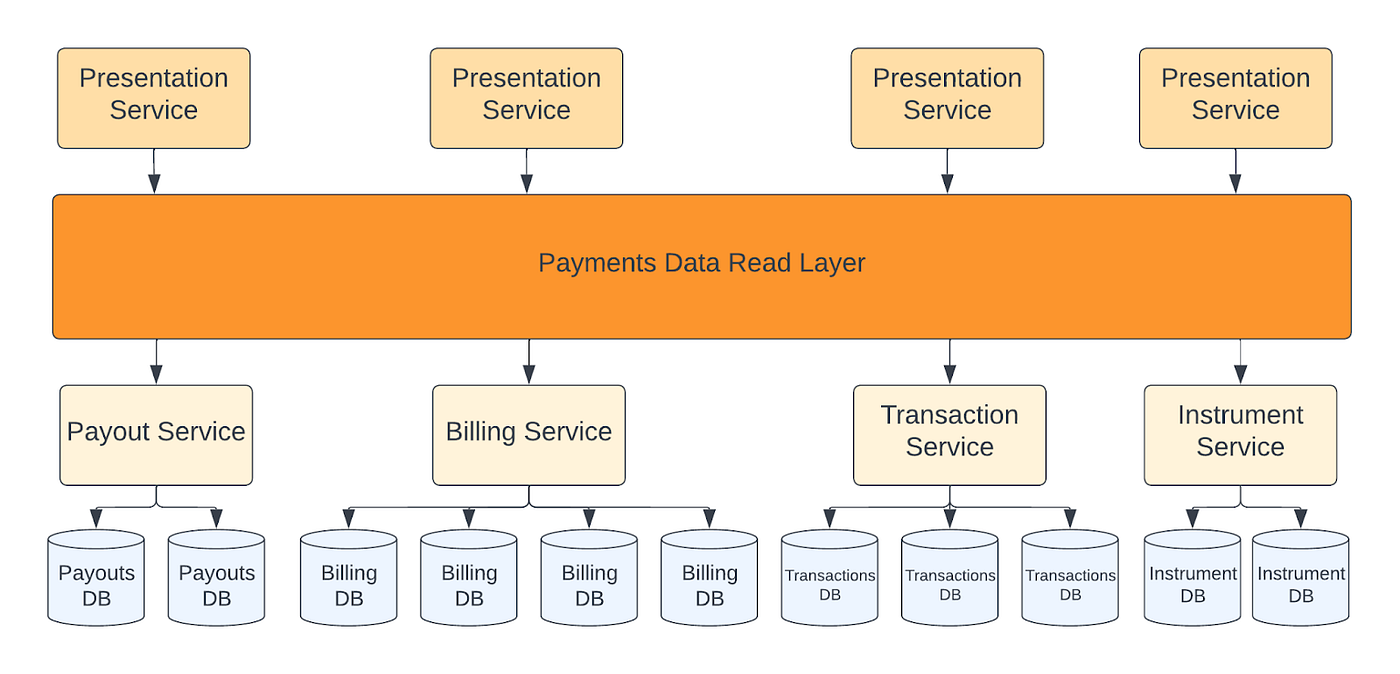 Presentation Service

Presentation Service

Presentation Service

Presentation Service

Payments Data Read Layer

Payout Service

Billing Service

Transaction Service

Instrument Service

Payouts DB

Payouts DB

Billing DB

Billing DB

Billing DB

Billing DB

Transactions DB

Transactions DB

Transactions DB

Instrument DB

Instrument DB